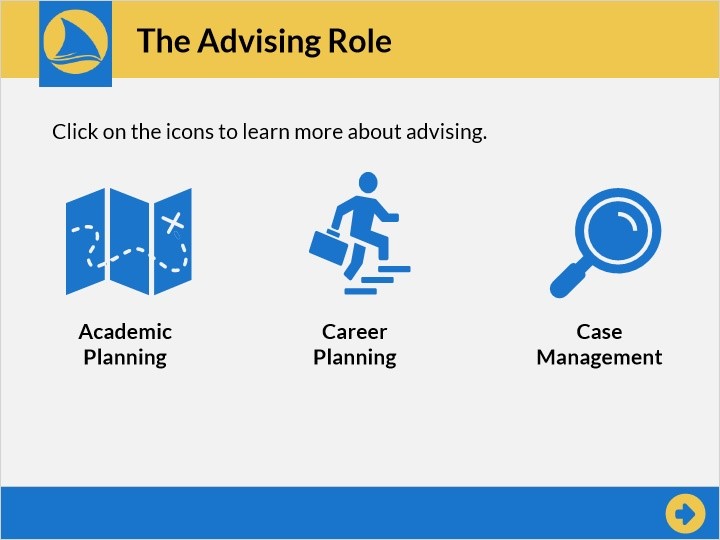 The Advising Role

Click on the icons to learn more about advising.

Academic Planning

Career Planning

Case Management